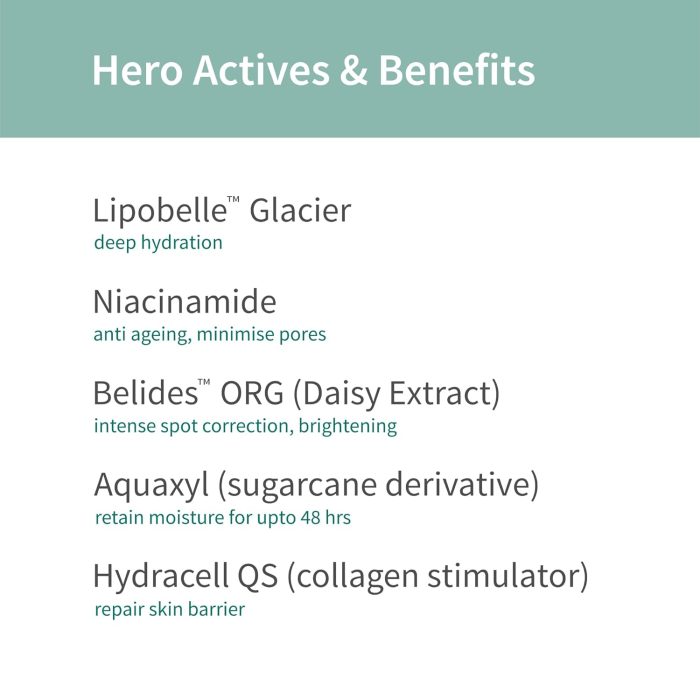 Hero Actives & Benefits

Lipobelle™ Glacier
deep hydration

Niacinamide
anti ageing, minimise pores

Belides™ ORG (Daisy Extract)
intense spot correction, brightening

Aquaxyl (sugarcane derivative)
retain moisture for upto 48 hrs

Hydracell QS (collagen stimulator)
repair skin barrier